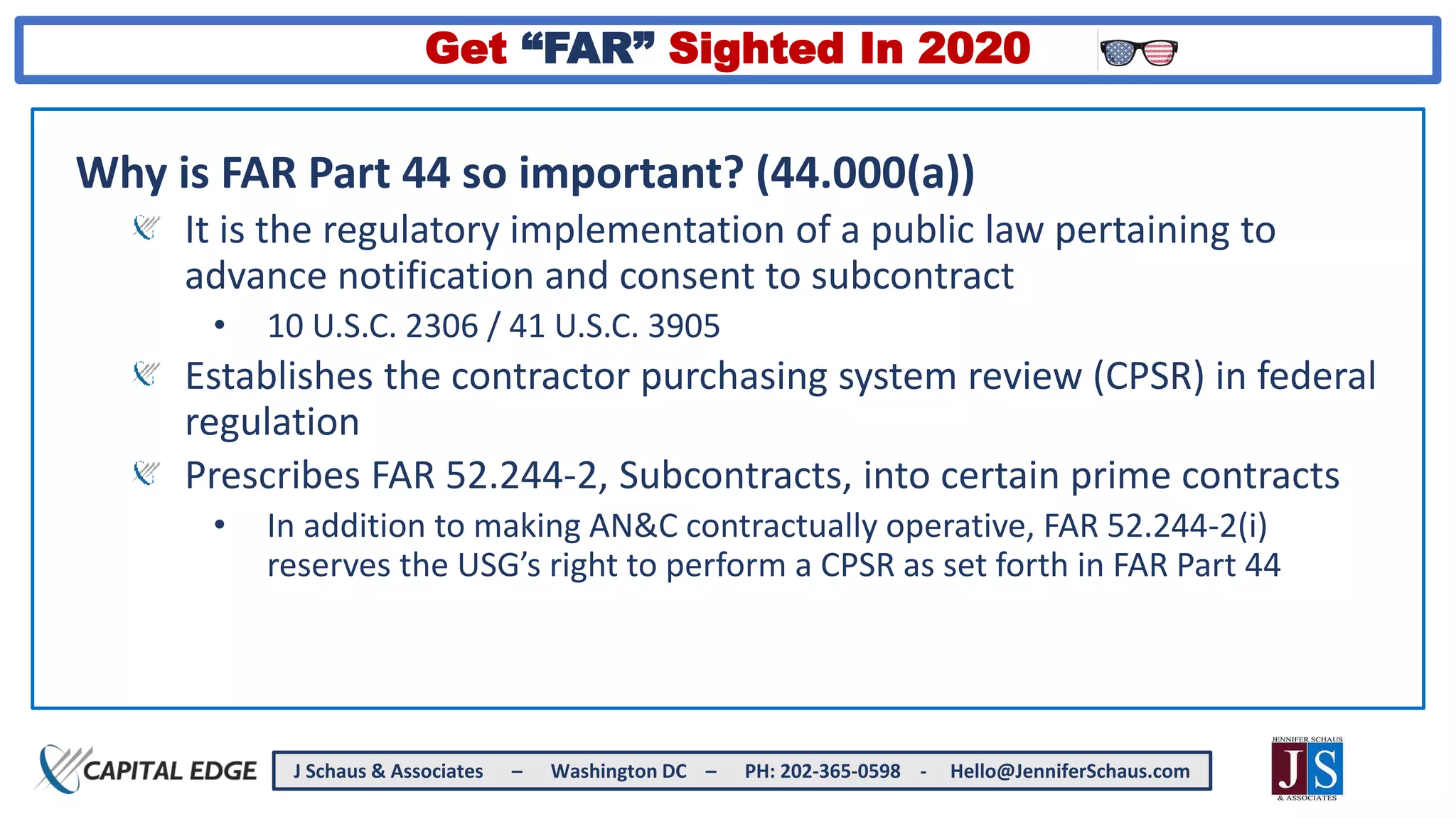 Get “FAR” Sighted In 2020

Why is FAR Part 44 so important? (44.000(a))

It is the regulatory implementation of a public law pertaining to advance notification and consent to subcontract

• 10 U.S.C. 2306 / 41 U.S.C. 3905

Establishes the contractor purchasing system review (CPSR) in federal regulation

Prescribes FAR 52.244-2, Subcontracts, into certain prime contracts

• In addition to making AN&C contractually operative, FAR 52.244-2(i) reserves the USG’s right to perform a CPSR as set forth in FAR Part 44

CAPITAL EDGE

J Schaus & Associates – Washington DC – PH: 202-365-0598 - Hello@JenniferSchaus.com

JENNIFER SCHAUS
JS
& ASSOCIATES